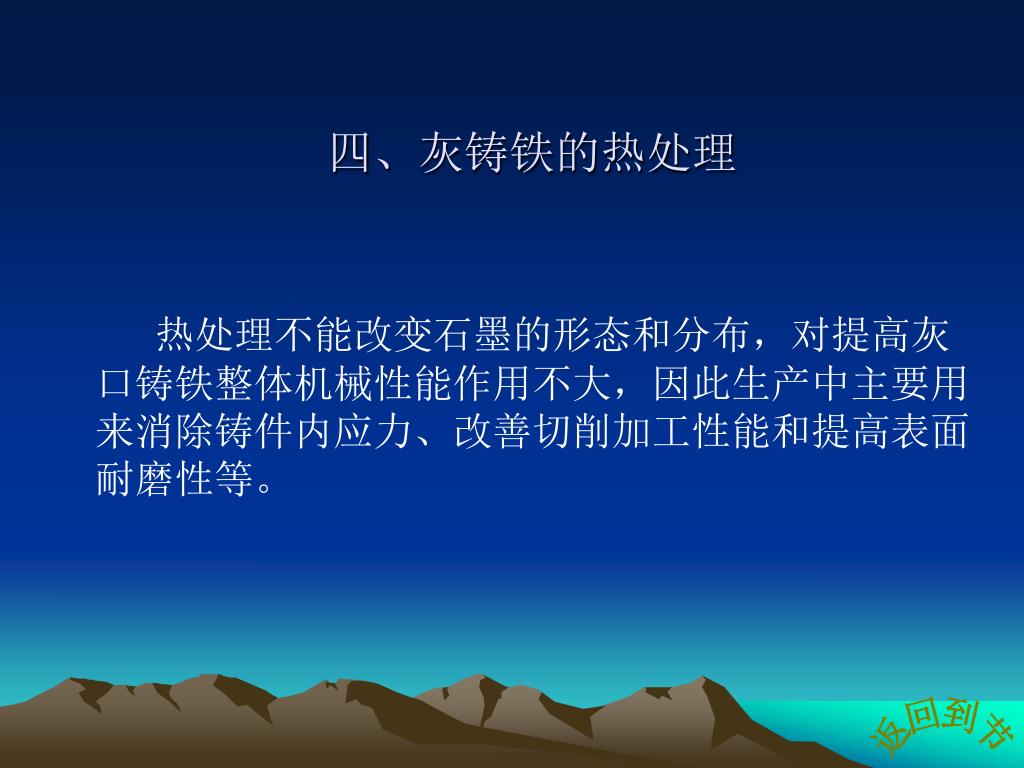 四、灰铸铁的热处理

热处理不能改变石墨的形态和分布，对提高灰口铸铁整体机械性能作用不大，因此生产中主要用来消除铸件内应力、改善切削加工性能和提高表面耐磨性等。

返回到节